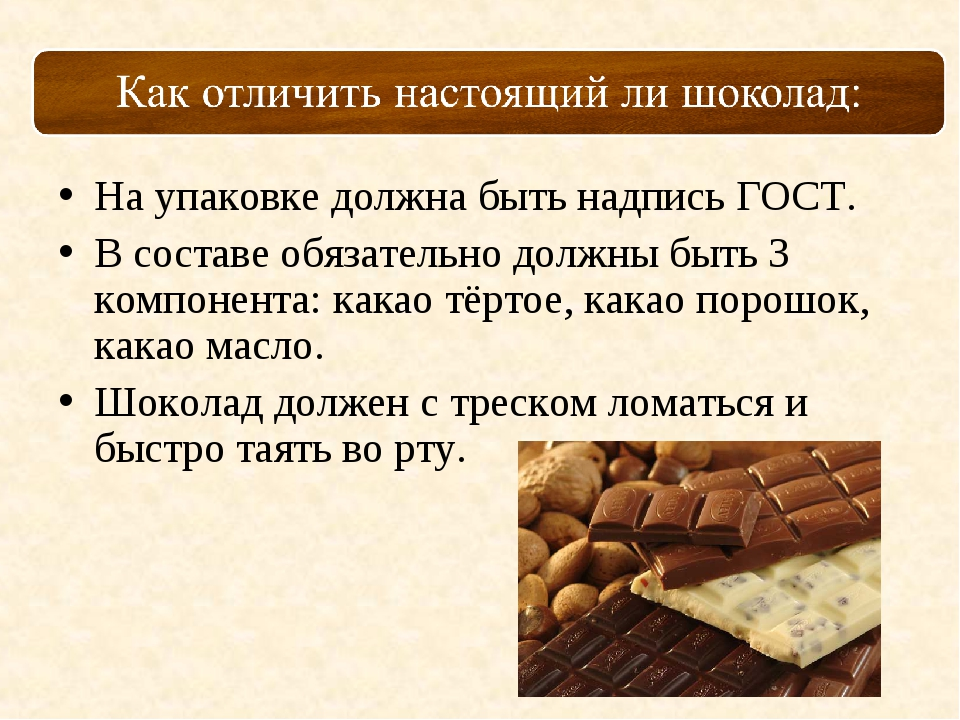 Как отличить настоящий ли шоколад:

• На упаковке должна быть надпись ГОСТ.

• В составе обязательно должны быть 3 компонента: какао тёртое, какао порошок, какао масло.

• Шоколад должен с треском ломаться и быстро таять во рту.